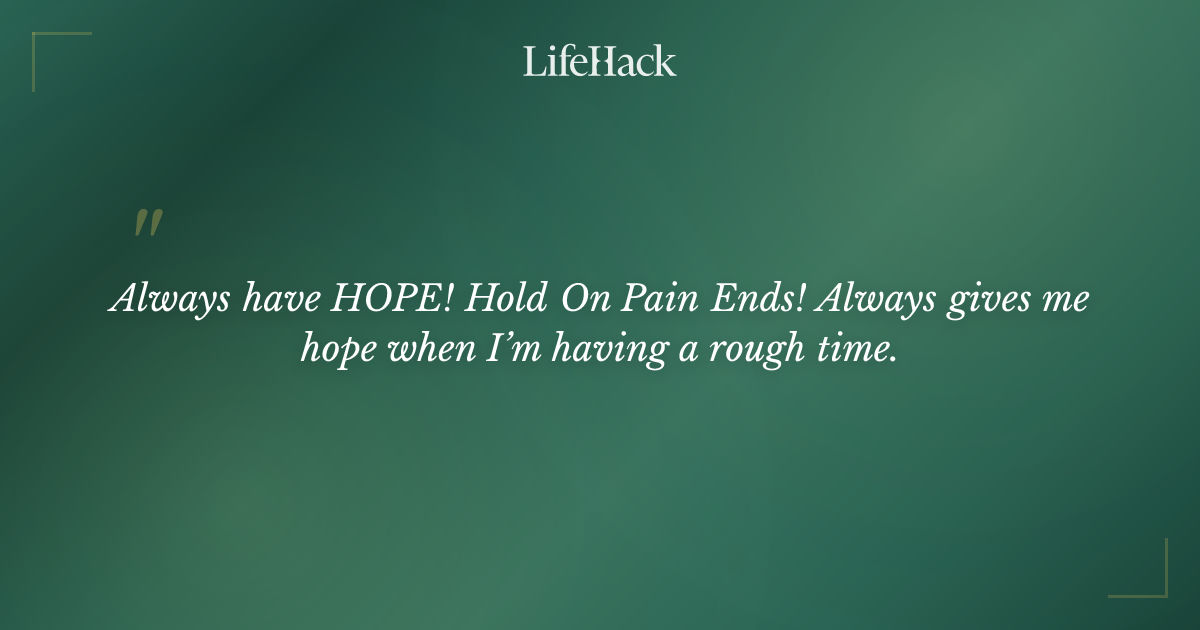 LifeHack

"

Always have HOPE! Hold On Pain Ends! Always gives me hope when I'm having a rough time.